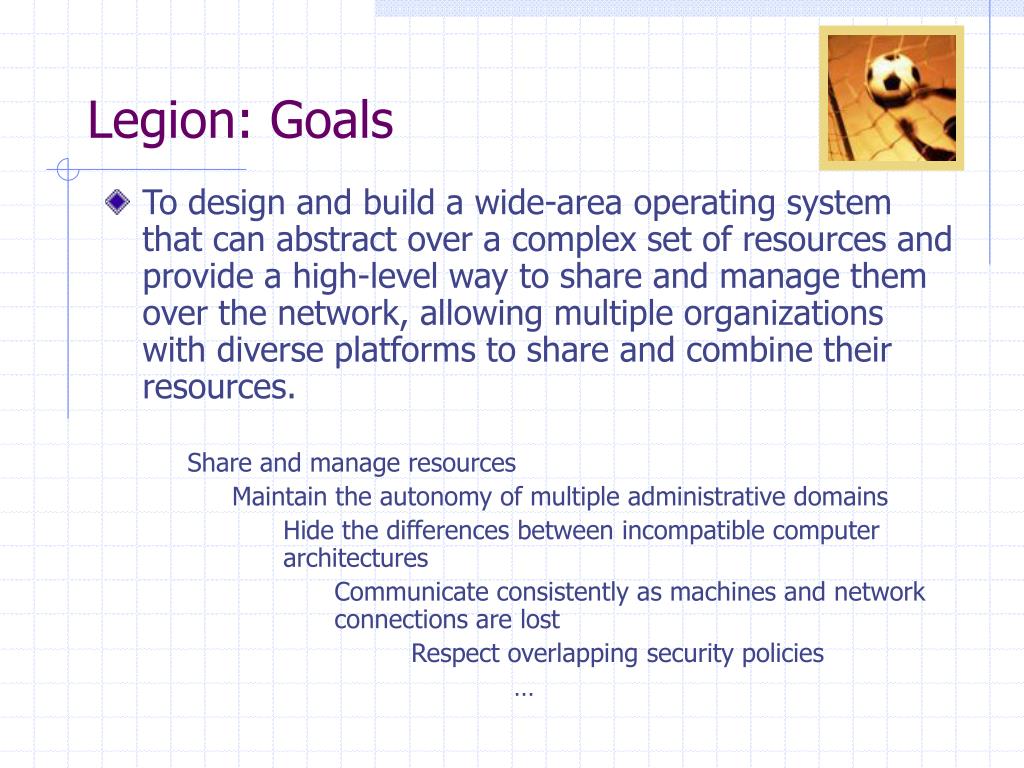 Legion: Goals

To design and build a wide-area operating system that can abstract over a complex set of resources and provide a high-level way to share and manage them over the network, allowing multiple organizations with diverse platforms to share and combine their resources.

Share and manage resources

Maintain the autonomy of multiple administrative domains

Hide the differences between incompatible computer architectures

Communicate consistently as machines and network connections are lost

Respect overlapping security policies

…